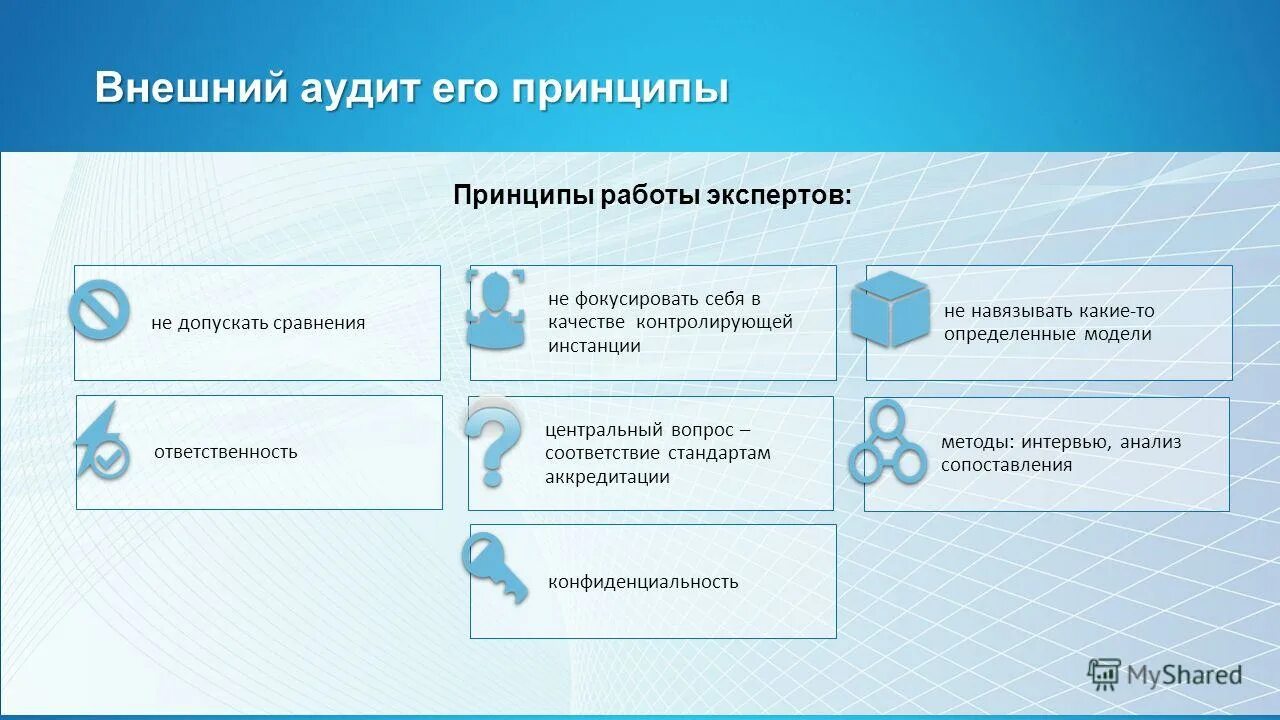 Внешний аудит его принципы

Принципы работы экспертов:

не допускать сравнения

не фокусировать себя в качестве контролирующей инстанции

не навязывать какие-то определенные модели

ответственность

центральный вопрос – соответствие стандартам аккредитации

методы: интервью, анализ сопоставления

конфиденциальность

MyShared